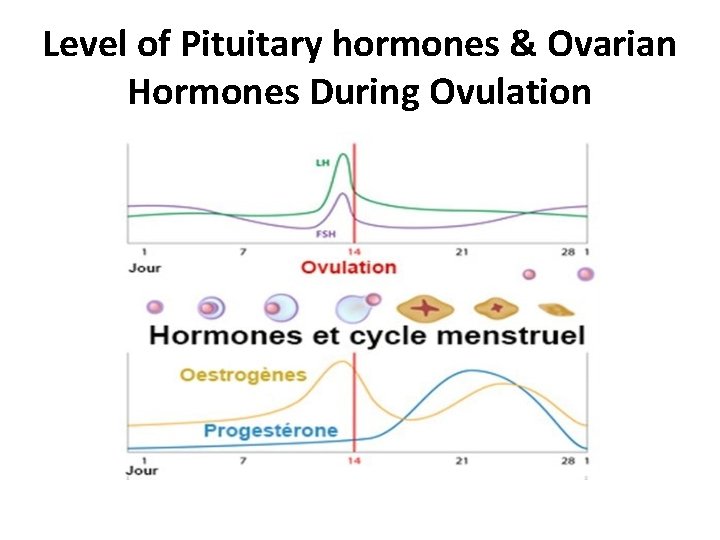 Level of Pituitary hormones & Ovarian Hormones During Ovulation

LH

FSH

1 7 14 21 28 1
Jour

Ovulation

Hormones et cycle menstruel

Oestrogènes

Progestérone

1 7 14 21 28 1
Jour